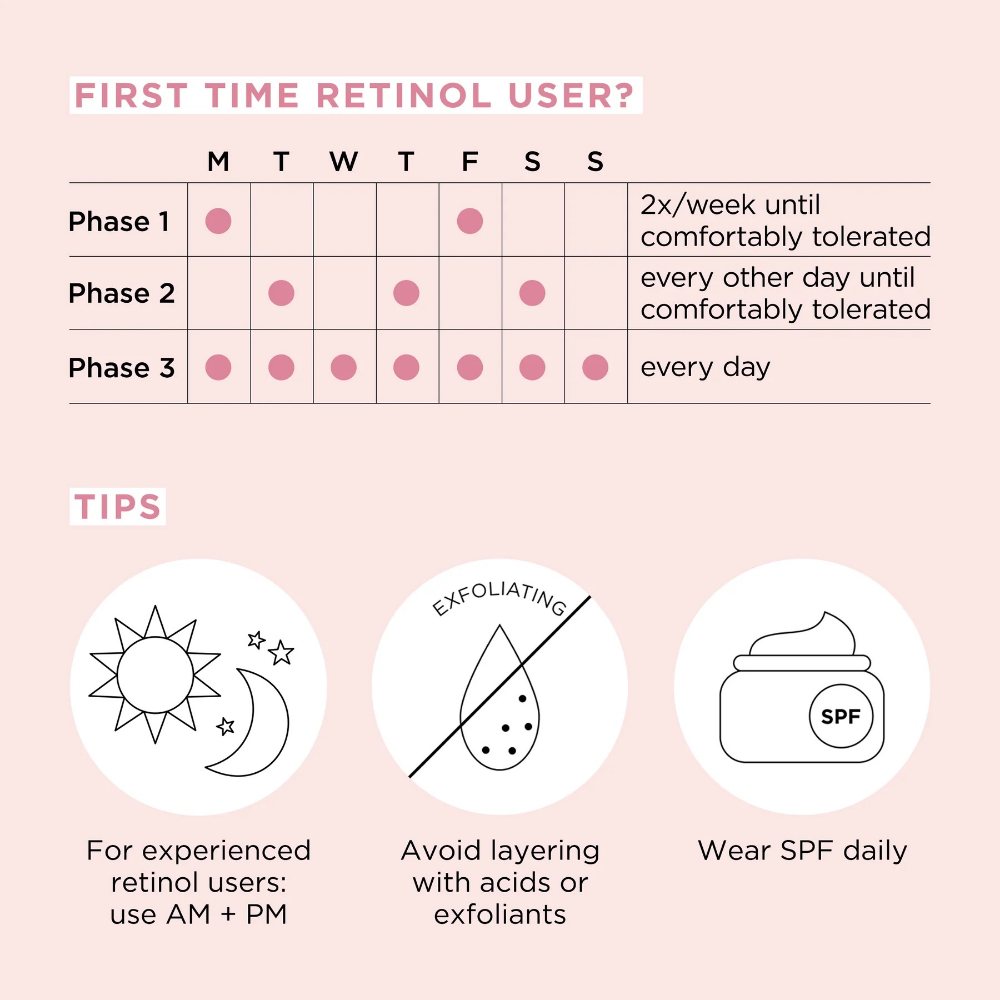 FIRST TIME RETINOL USER?

|  | M | T | W | T | F | S | S |  |
|---|---|---|---|---|---|---|---|---|
| Phase 1 | ● |  |  |  | ● |  |  | 2x/week until comfortably tolerated |
| Phase 2 |  | ● |  | ● |  | ● |  | every other day until comfortably tolerated |
| Phase 3 | ● | ● | ● | ● | ● | ● | ● | every day |

TIPS

For experienced retinol users: use AM + PM

EXFOLIATING

Avoid layering with acids or exfoliants

SPF

Wear SPF daily